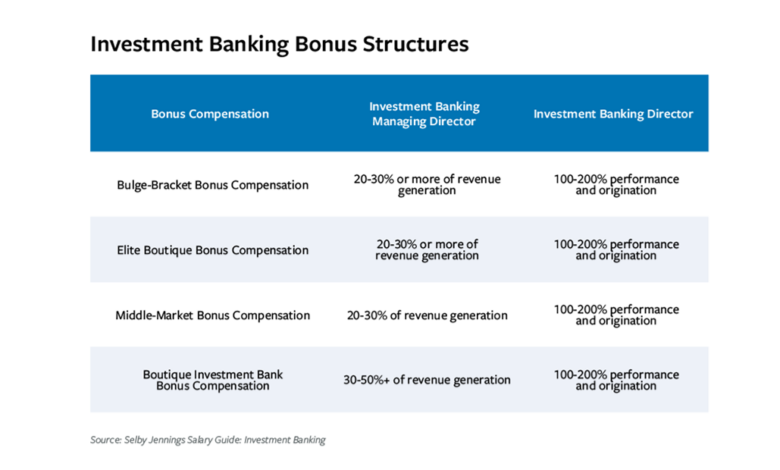 Investment Banking Bonus Structures

| Bonus Compensation | Investment Banking Managing Director | Investment Banking Director |
|---|---|---|
| Bulge-Bracket Bonus Compensation | 20-30% or more of revenue generation | 100-200% performance and origination |
| Elite Boutique Bonus Compensation | 20-30% or more of revenue generation | 100-200% performance and origination |
| Middle-Market Bonus Compensation | 20-30% of revenue generation | 100-200% performance and origination |
| Boutique Investment Bank Bonus Compensation | 30-50%+ of revenue generation | 100-200% performance and origination |

Source: Selby Jennings Salary Guide: Investment Banking